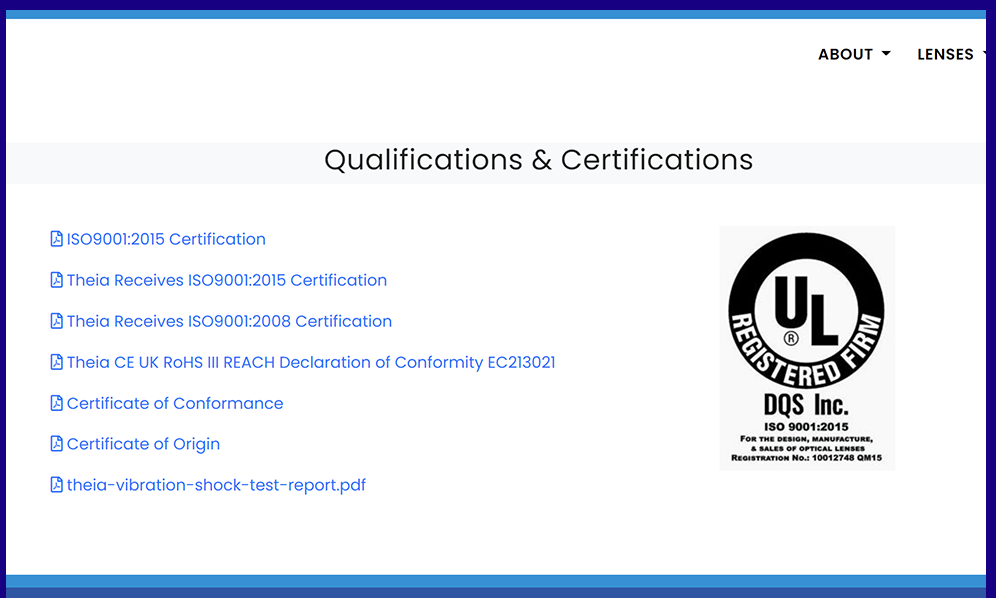 ABOUT LENSES

Qualifications & Certifications

ISO9001:2015 Certification

Theia Receives ISO9001:2015 Certification

Theia Receives ISO9001:2008 Certification

Theia CE UK RoHS III REACH Declaration of Conformity EC213021

Certificate of Conformance

Certificate of Origin

theia-vibration-shock-test-report.pdf

UL
®
REGISTERED FIRM
DQS Inc.
ISO 9001:2015
FOR THE DESIGN, MANUFACTURE, & SALES OF OPTICAL LENSES
REGISTRATION NO.: 10012748 QM15